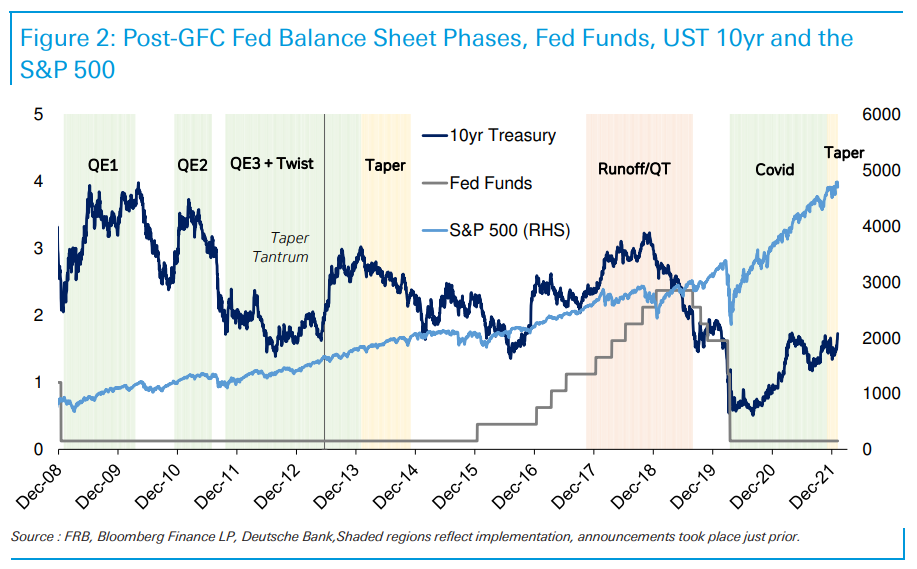 Figure 2: Post-GFC Fed Balance Sheet Phases, Fed Funds, UST 10yr and the S&P 500

5
4
3
2
1
0

6000
5000
4000
3000
2000
1000
0

QE1
QE2
QE3 + Twist
Taper Tantrum
Taper
Runoff/QT
Covid
Taper

10yr Treasury
Fed Funds
S&P 500 (RHS)

Dec-08
Dec-09
Dec-10
Dec-11
Dec-12
Dec-13
Dec-14
Dec-15
Dec-16
Dec-17
Dec-18
Dec-19
Dec-20
Dec-21

Source : FRB, Bloomberg Finance LP, Deutsche Bank,Shaded regions reflect implementation, announcements took place just prior.